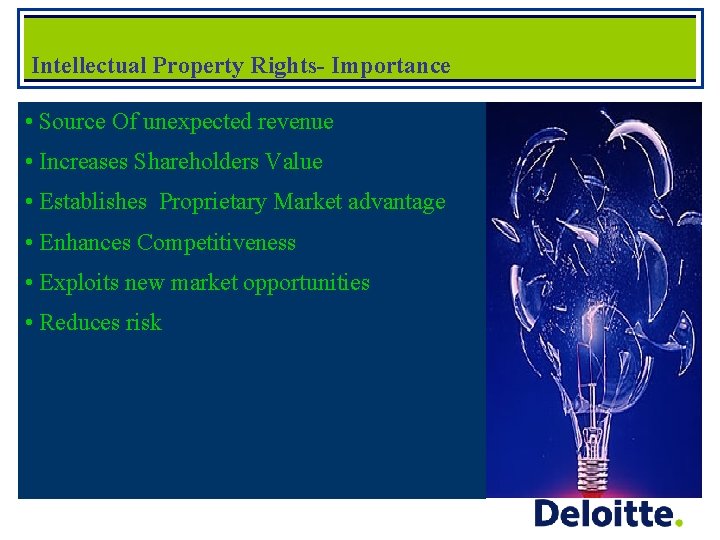 Intellectual Property Rights- Importance

• Source Of unexpected revenue
• Increases Shareholders Value
• Establishes Proprietary Market advantage
• Enhances Competitiveness
• Exploits new market opportunities
• Reduces risk

Deloitte.